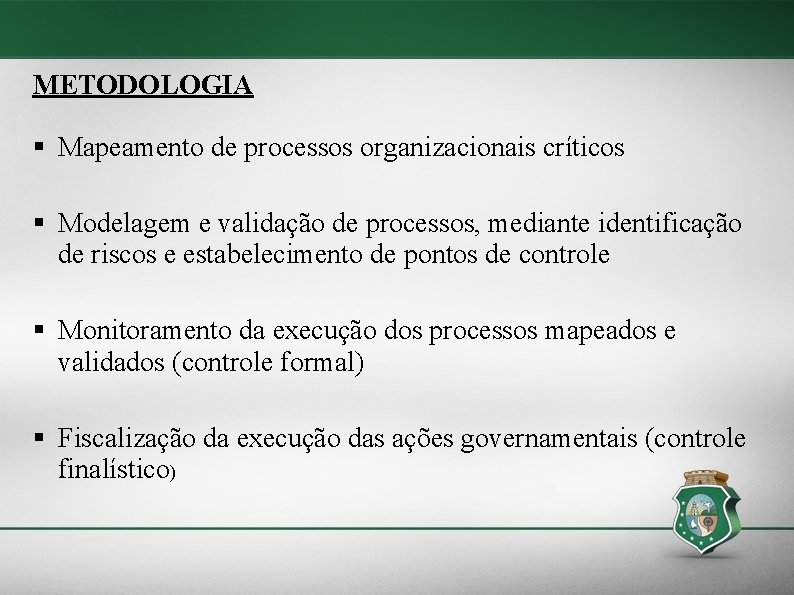 METODOLOGIA

▪ Mapeamento de processos organizacionais críticos

▪ Modelagem e validação de processos, mediante identificação de riscos e estabelecimento de pontos de controle

▪ Monitoramento da execução dos processos mapeados e validados (controle formal)

▪ Fiscalização da execução das ações governamentais (controle finalístico)